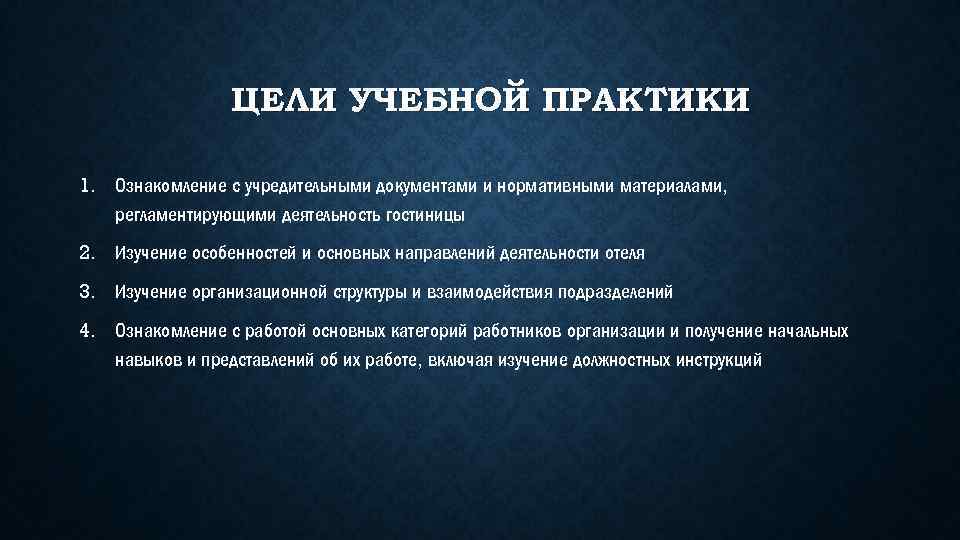 ЦЕЛИ УЧЕБНОЙ ПРАКТИКИ

1. Ознакомление с учредительными документами и нормативными материалами, регламентирующими деятельность гостиницы

2. Изучение особенностей и основных направлений деятельности отеля

3. Изучение организационной структуры и взаимодействия подразделений

4. Ознакомление с работой основных категорий работников организации и получение начальных навыков и представлений об их работе, включая изучение должностных инструкций